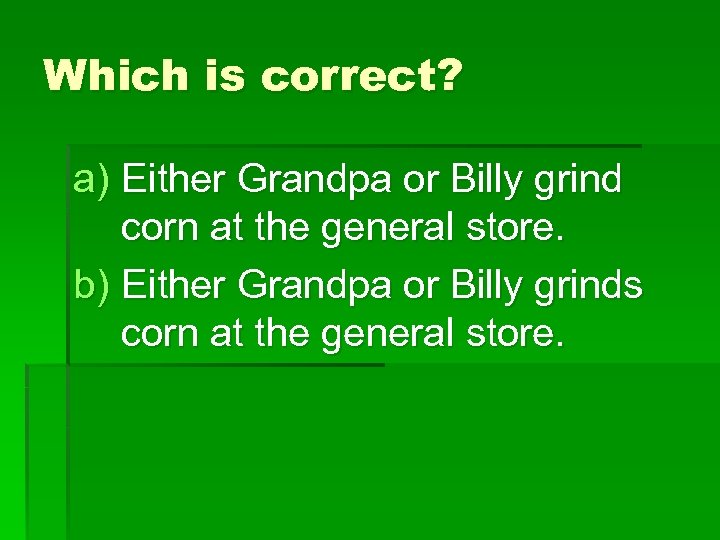 Which is correct?

a) Either Grandpa or Billy grind corn at the general store.

b) Either Grandpa or Billy grinds corn at the general store.